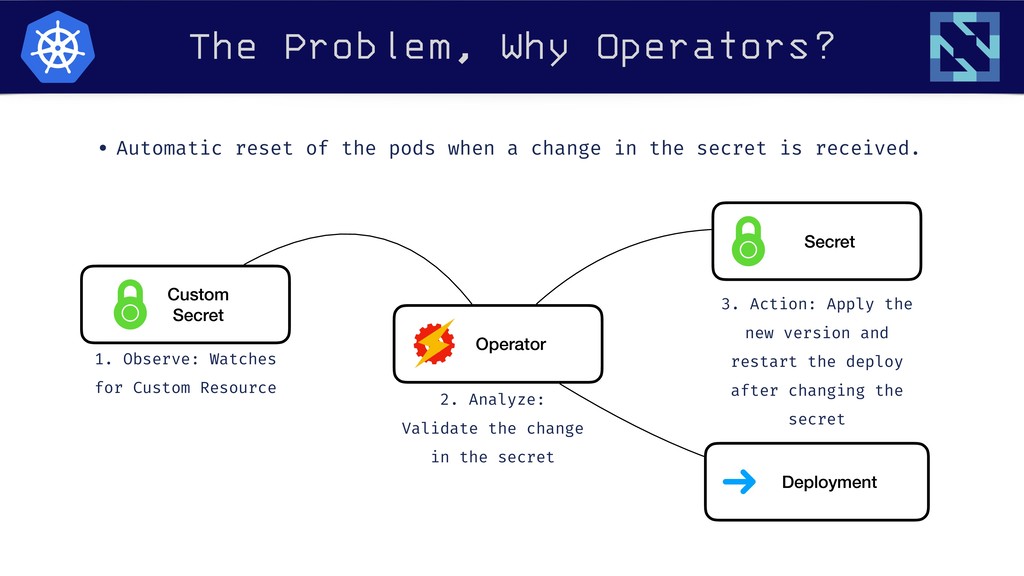 The Problem, Why Operators?

• Automatic reset of the pods when a change in the secret is received.

Custom Secret

1. Observe: Watches for Custom Resource

Operator

2. Analyze: Validate the change in the secret

Secret

3. Action: Apply the new version and restart the deploy after changing the secret

Deployment